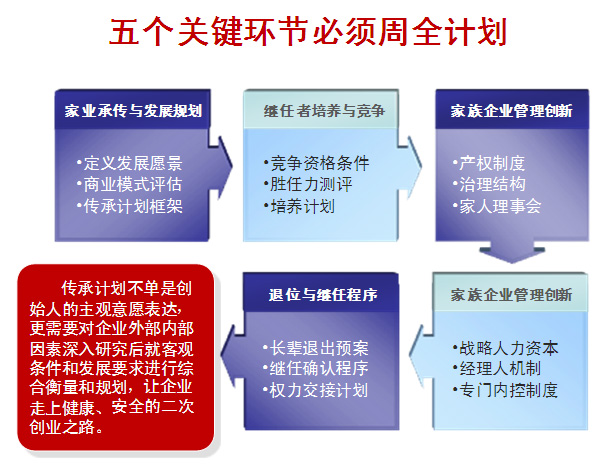 五个关键环节必须周全计划

家业承传与发展规划

•定义发展愿景
•商业模式评估
•传承计划框架

继任者培养与竞争

•竞争资格条件
•胜任力测评
•培养计划

家族企业管理创新

•产权制度
•治理结构
•家人理事会

家族企业管理创新

•战略人力资本
•经理人机制
•专门内控制度

退位与继任程序

•长辈退出预案
•继任确认程序
•权力交接计划

传承计划不单是创始人的主观意愿表达，更需要对企业外部内部因素深入研究后就客观条件和发展要求进行综合衡量和规划，让企业走上健康、安全的二次创业之路。